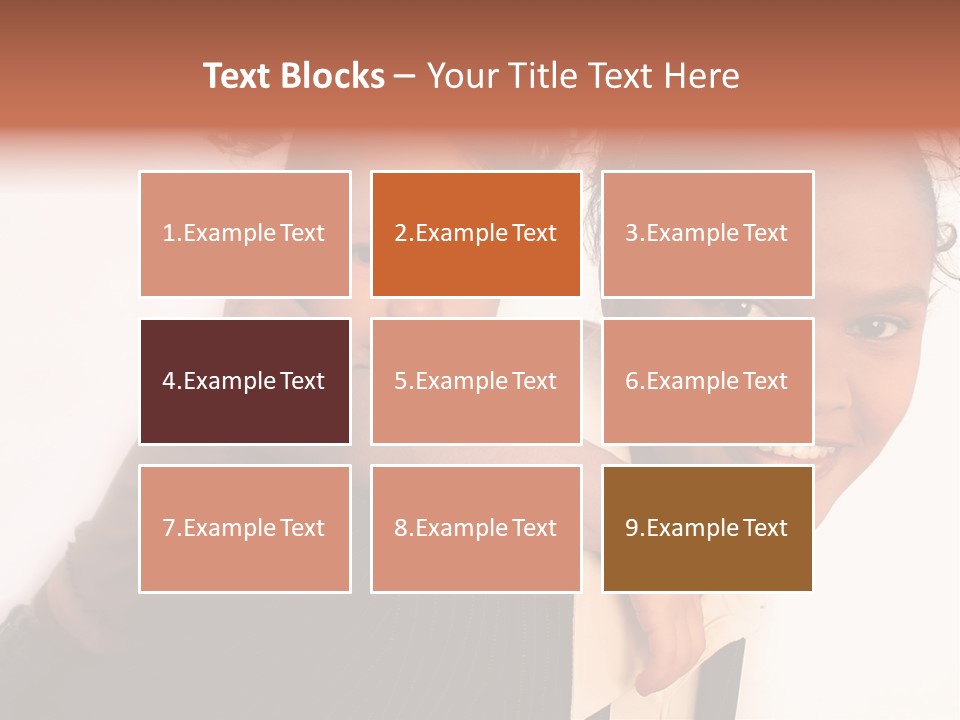 Text Blocks – Your Title Text Here

1.Example Text

2.Example Text

3.Example Text

4.Example Text

5.Example Text

6.Example Text

7.Example Text

8.Example Text

9.Example Text